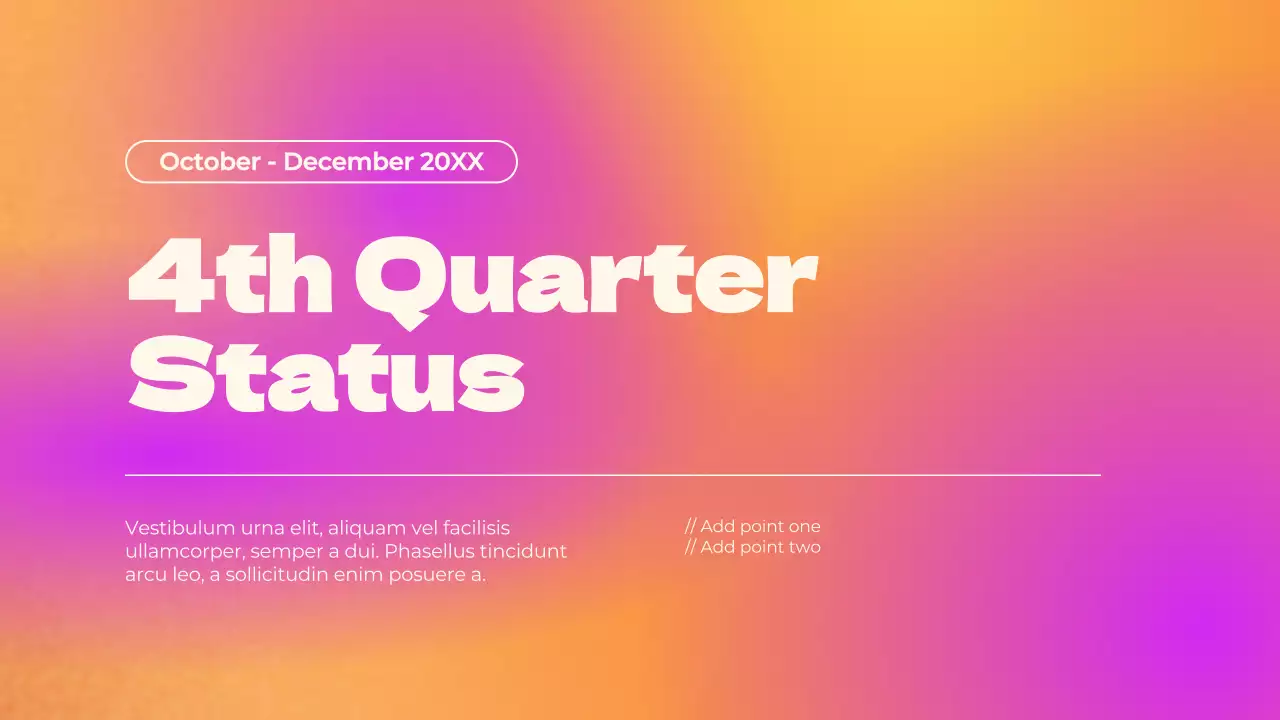 October - December 20XX

4th Quarter Status

Vestibulum urna elit, aliquam vel facilisis ullamcorper, semper a dui. Phasellus tincidunt arcu leo, a sollicitudin enim posuere a.

// Add point one
// Add point two